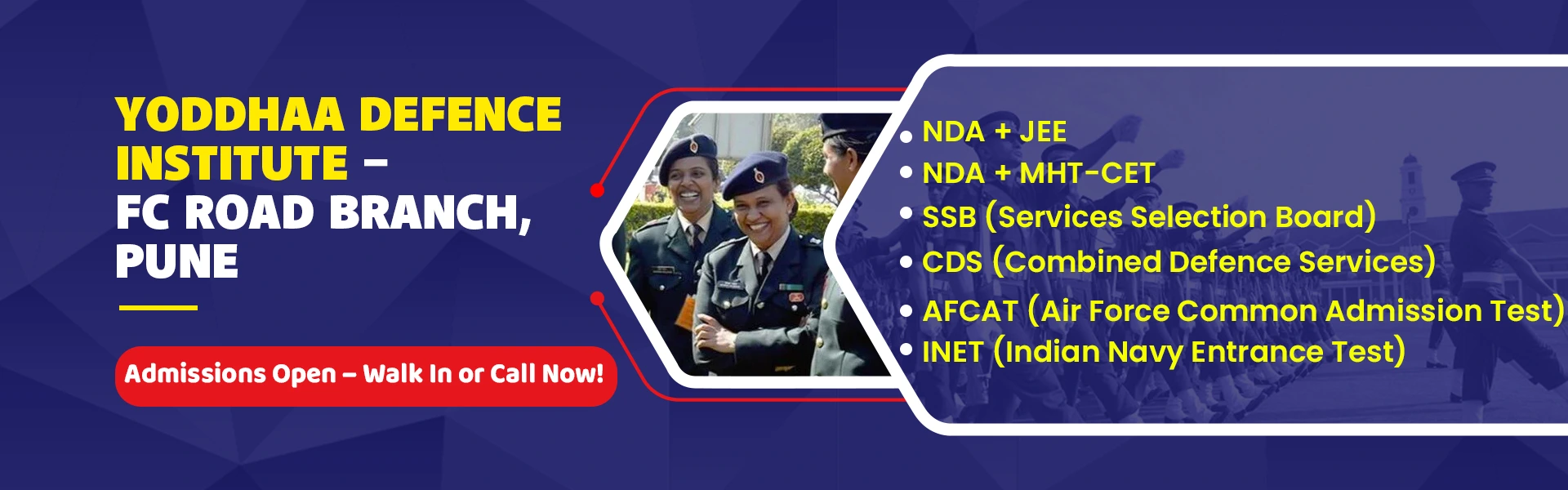 YODDHAA DEFENCE INSTITUTE – FC ROAD BRANCH, PUNE

Admissions Open – Walk In or Call Now!

• NDA + JEE
• NDA + MHT-CET
• SSB (Services Selection Board)
• CDS (Combined Defence Services)
• AFCAT (Air Force Common Admission Test)
• INET (Indian Navy Entrance Test)